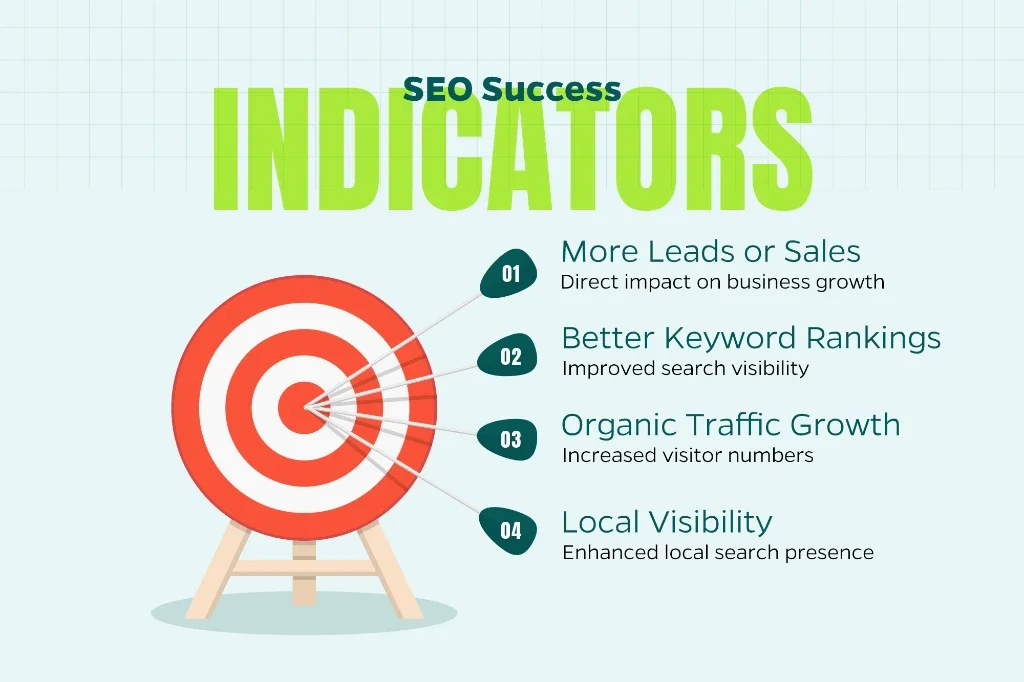 SEO Success
INDICATORS

01
More Leads or Sales
Direct impact on business growth

02
Better Keyword Rankings
Improved search visibility

03
Organic Traffic Growth
Increased visitor numbers

04
Local Visibility
Enhanced local search presence